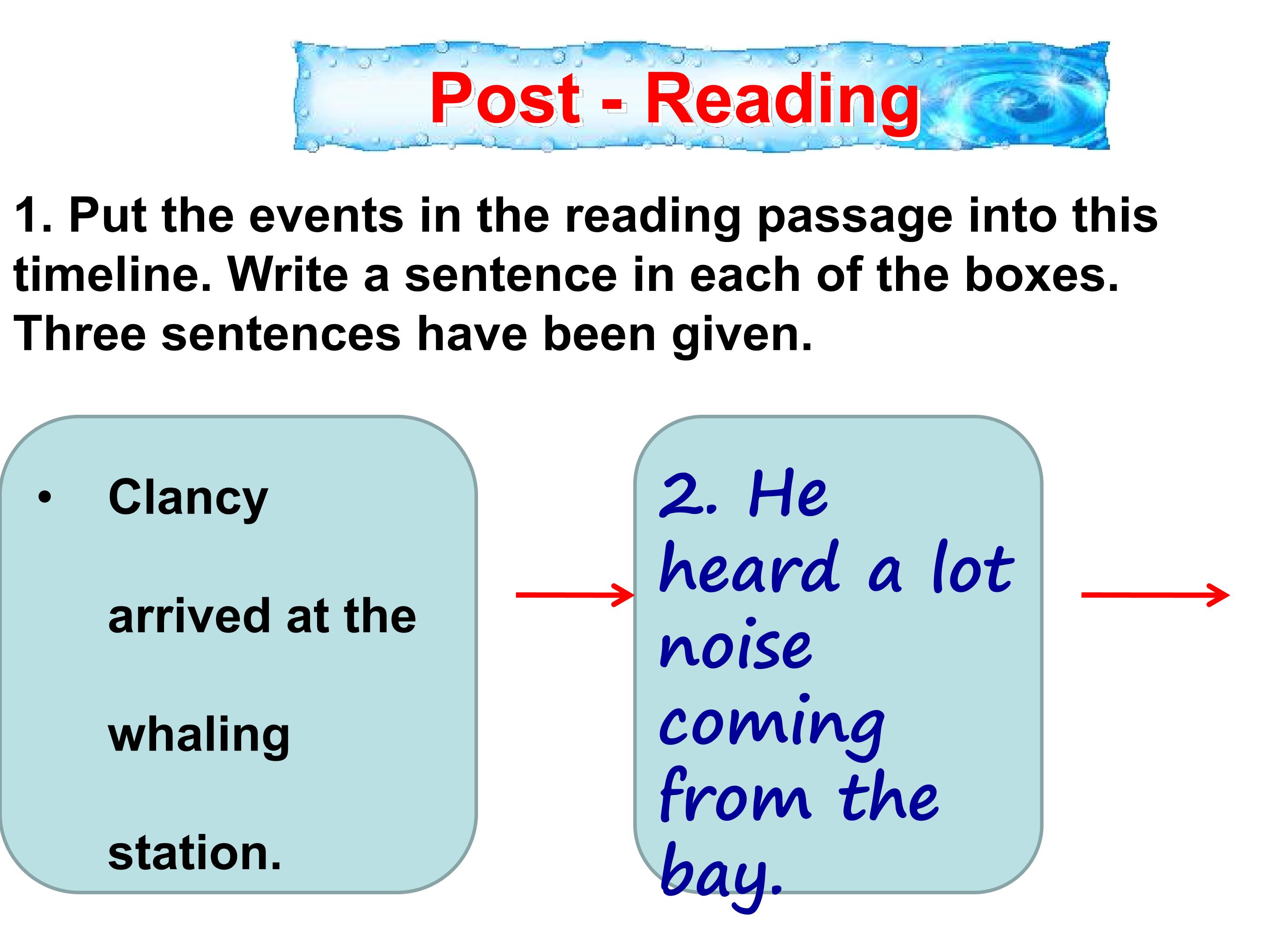 Post - Reading

1. Put the events in the reading passage into this timeline. Write a sentence in each of the boxes. Three sentences have been given.

• Clancy arrived at the whaling station.

2. He heard a lot noise coming from the bay.